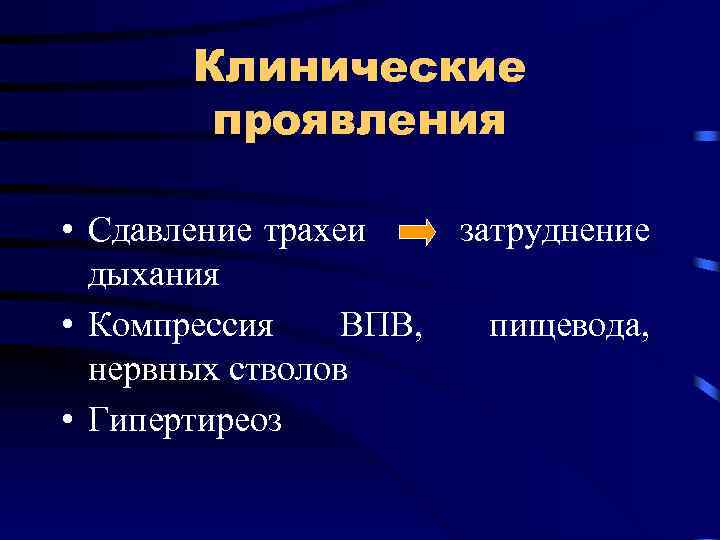 Клинические проявления

• Сдавление трахеи → затруднение дыхания
• Компрессия ВПВ, пищевода, нервных стволов
• Гипертиреоз